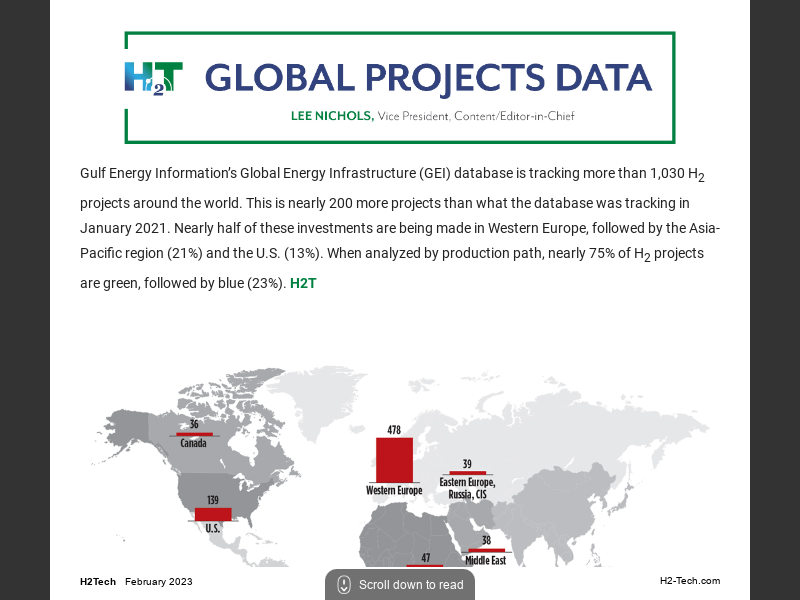 $H_2T$ GLOBAL PROJECTS DATA

LEE NICHOLS, Vice President, Content/Editor-in-Chief

Gulf Energy Information's Global Energy Infrastructure (GEI) database is tracking more than 1,030 $H_2$ projects around the world. This is nearly 200 more projects than what the database was tracking in January 2021. Nearly half of these investments are being made in Western Europe, followed by the Asia-Pacific region (21%) and the U.S. (13%). When analyzed by production path, nearly 75% of $H_2$ projects are green, followed by blue (23%). H2T

36
Canada

139
U.S.

478
Western Europe

39
Eastern Europe, Russia, CIS

38
Middle East

47

H2Tech February 2023

Scroll down to read

H2-Tech.com